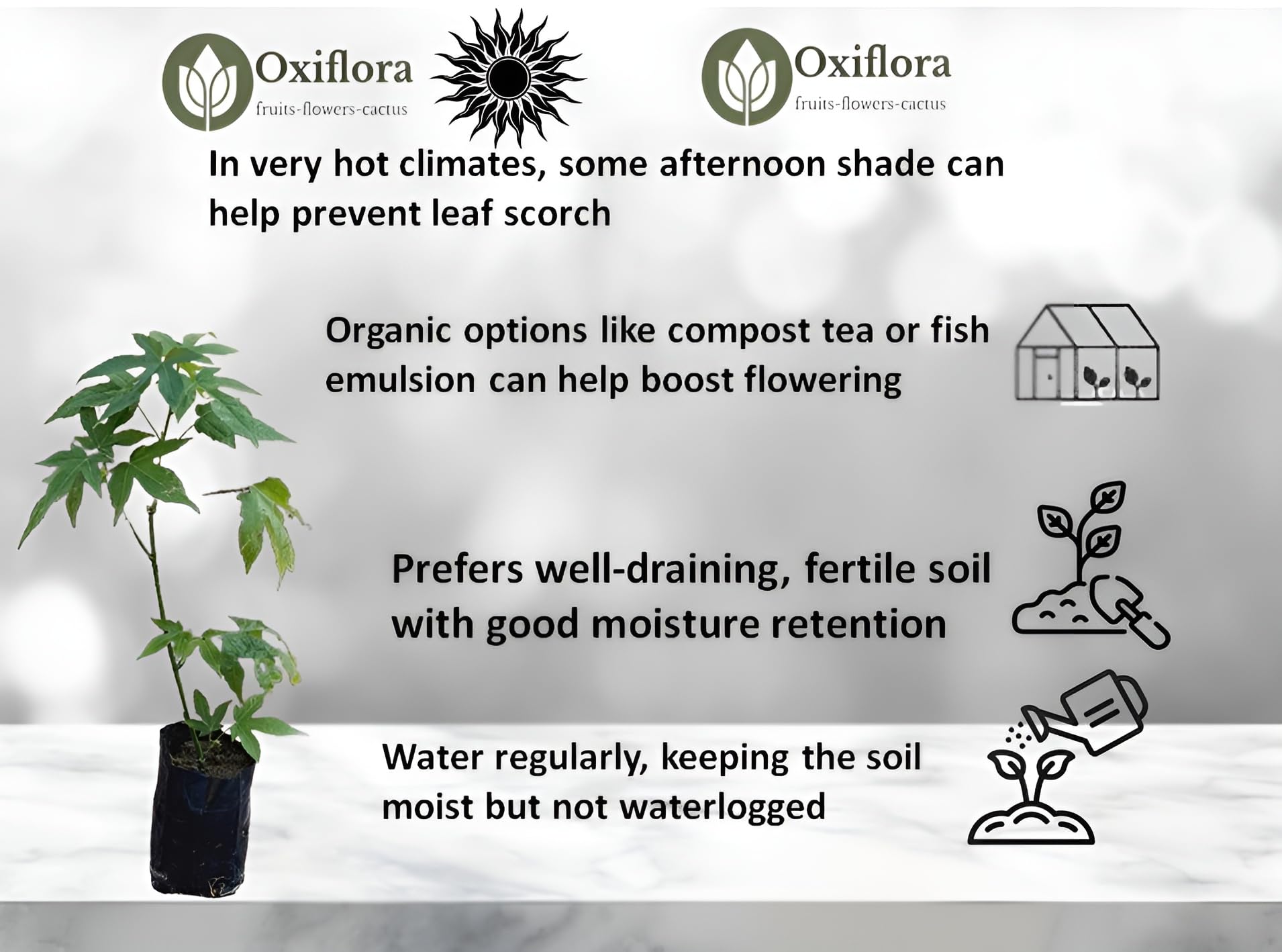 Oxiflora
fruits-flowers-cactus

Oxiflora
fruits-flowers-cactus

In very hot climates, some afternoon shade can help prevent leaf scorch

Organic options like compost tea or fish emulsion can help boost flowering

Prefers well-draining, fertile soil with good moisture retention

Water regularly, keeping the soil moist but not waterlogged